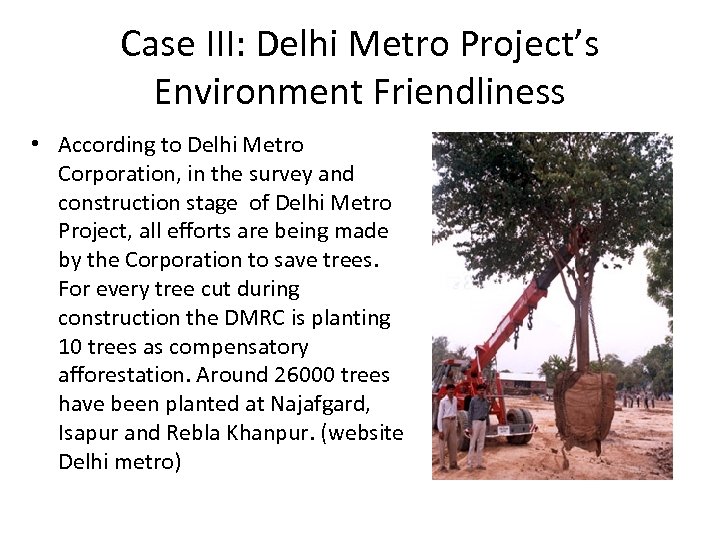 Case III: Delhi Metro Project's Environment Friendliness

• According to Delhi Metro Corporation, in the survey and construction stage of Delhi Metro Project, all efforts are being made by the Corporation to save trees. For every tree cut during construction the DMRC is planting 10 trees as compensatory afforestation. Around 26000 trees have been planted at Najafgard, Isapur and Rebla Khanpur. (website Delhi metro)